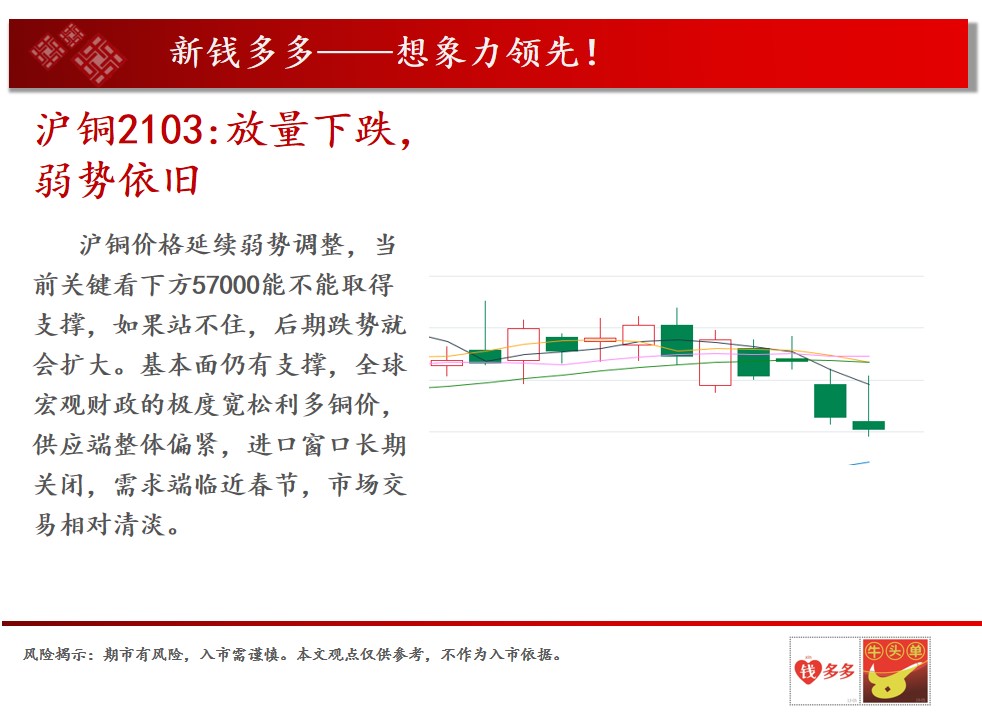 新钱多多——想象力领先！

沪铜2103:放量下跌，弱势依旧

沪铜价格延续弱势调整，当前关键看下方57000能不能取得支撑，如果站不住，后期跌势就会扩大。基本面仍有支撑，全球宏观财政的极度宽松利多铜价，供应端整体偏紧，进口窗口长期关闭，需求端临近春节，市场交易相对清淡。

风险揭示：期市有风险，入市需谨慎。本文观点仅供参考，不作为入市依据。

钱多多

牛头单